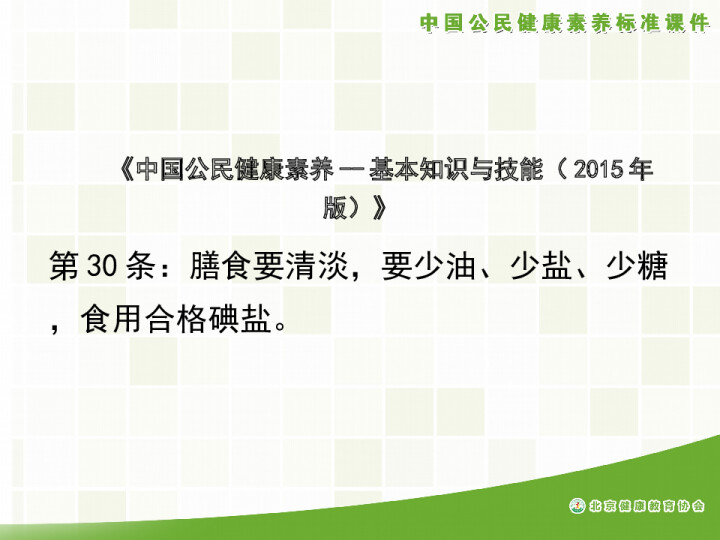 中国公民健康素养标准课件

《中国公民健康素养 — 基本知识与技能（2015 年版）》

第 30 条：膳食要清淡，要少油、少盐、少糖，食用合格碘盐。

北京健康教育协会